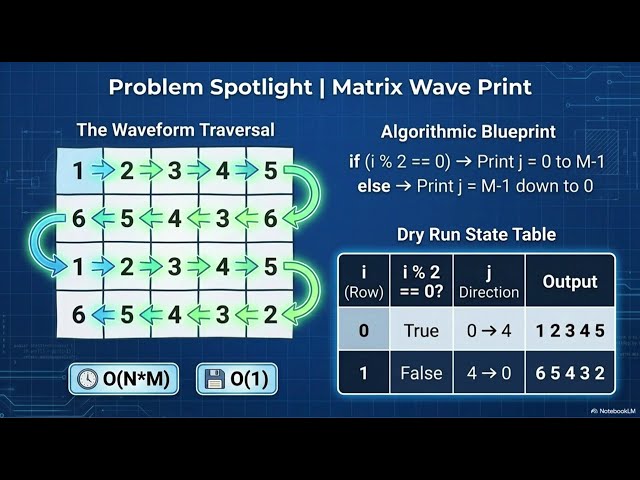 Problem Spotlight | Matrix Wave Print

The Waveform Traversal

| 1 | 2 | 3 | 4 | 5 |
|---|---|---|---|---|
| 6 | 5 | 4 | 3 | 6 |
| 1 | 2 | 3 | 4 | 5 |
| 6 | 5 | 4 | 3 | 2 |

O(N*M)  O(1)

Algorithmic Blueprint

if (i % 2 == 0) → Print j = 0 to M-1
else → Print j = M-1 down to 0

Dry Run State Table

| i (Row) | i % 2 == 0? | j Direction | Output |
|---|---|---|---|
| 0 | True | 0 → 4 | 1 2 3 4 5 |
| 1 | False | 4 → 0 | 6 5 4 3 2 |

NotebookLM